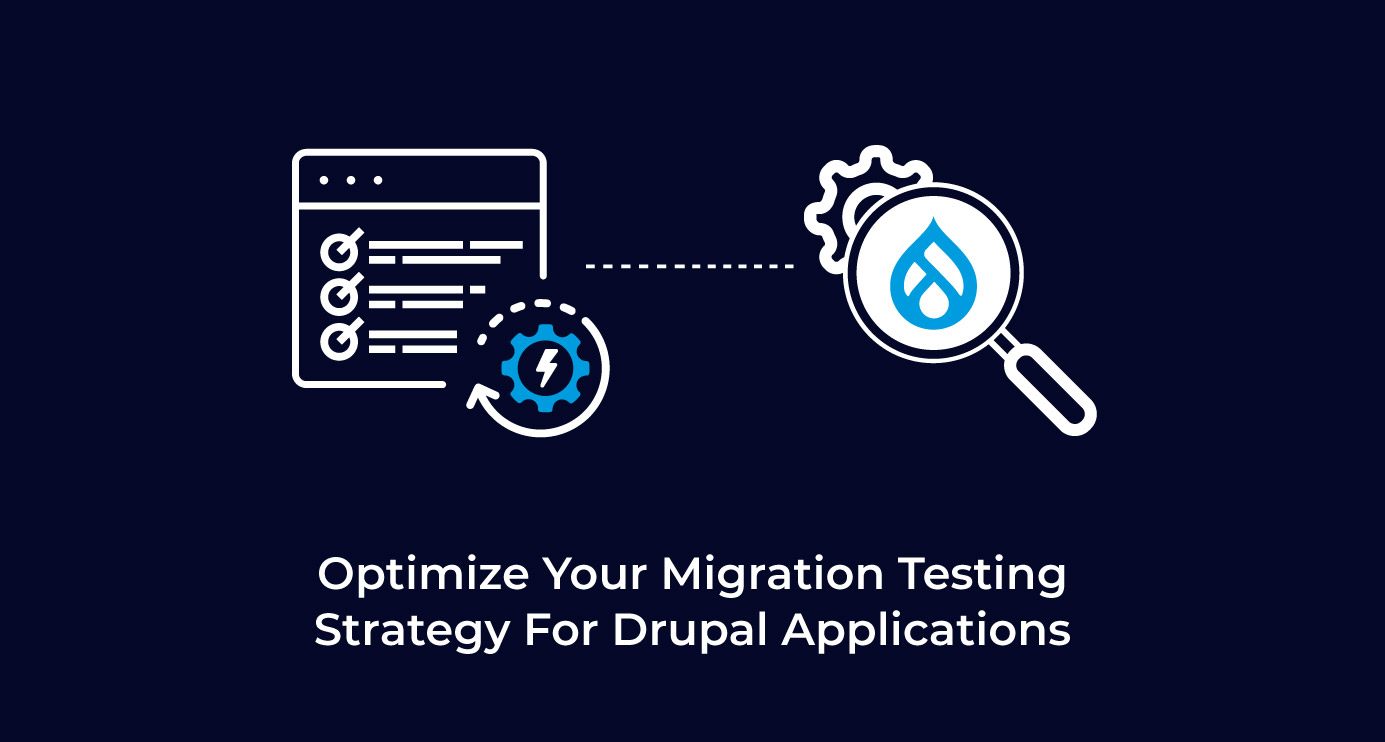 Optimize Your Migration Testing Strategy For Drupal Applications